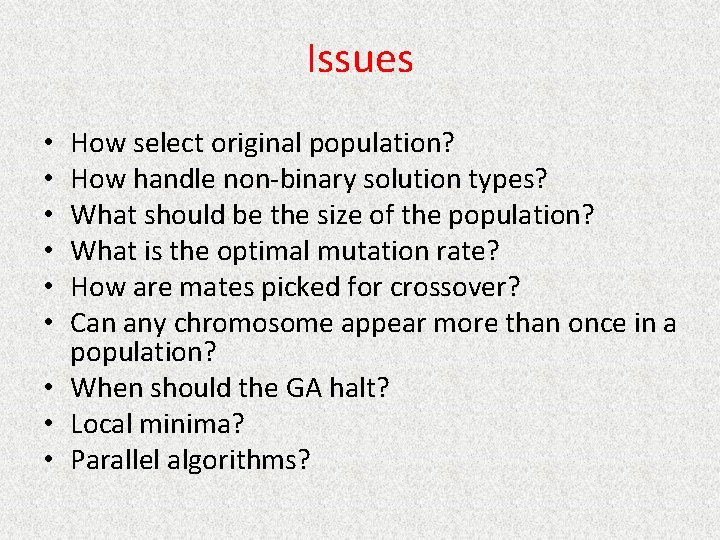 Issues

• How select original population?
• How handle non-binary solution types?
• What should be the size of the population?
• What is the optimal mutation rate?
• How are mates picked for crossover?
• Can any chromosome appear more than once in a population?
• When should the GA halt?
• Local minima?
• Parallel algorithms?